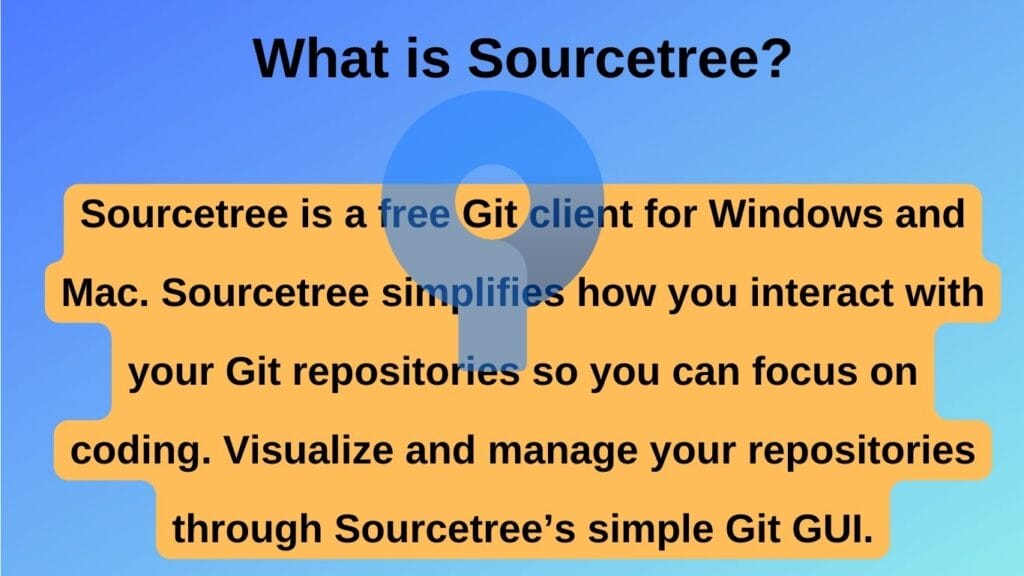 What is Sourcetree?

Sourcetree is a free Git client for Windows and Mac. Sourcetree simplifies how you interact with your Git repositories so you can focus on coding. Visualize and manage your repositories through Sourcetree’s simple Git GUI.